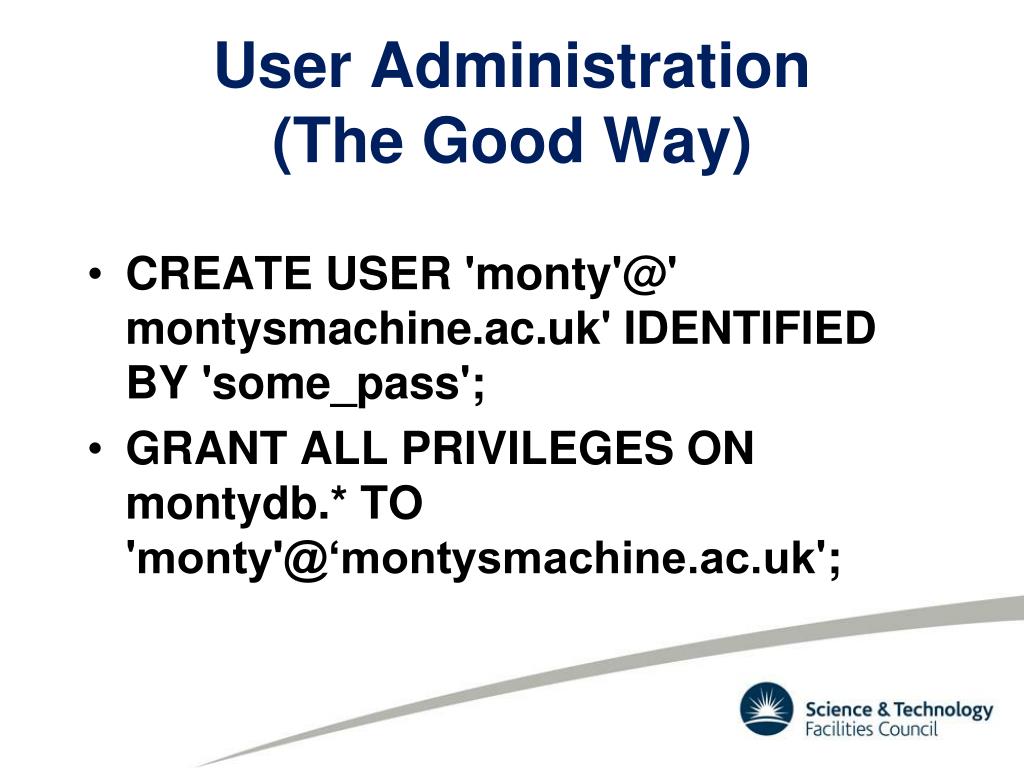 User Administration
(The Good Way)

• CREATE USER 'monty'@' montysmachine.ac.uk' IDENTIFIED BY 'some_pass';
• GRANT ALL PRIVILEGES ON montydb.* TO 'monty'@‘montysmachine.ac.uk';

Science & Technology
Facilities Council